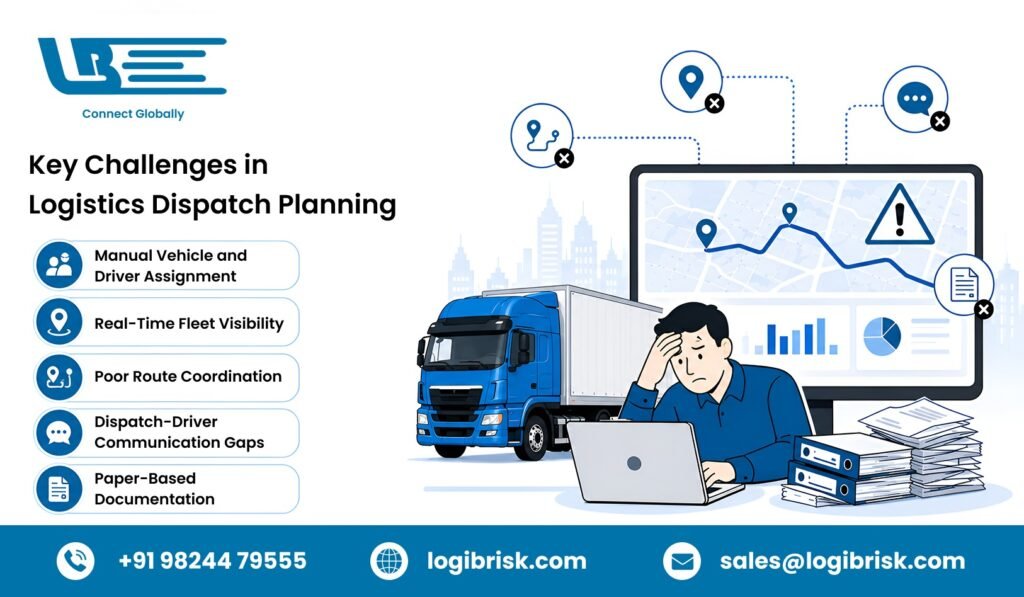 Connect Globally

Key Challenges in Logistics Dispatch Planning

Manual Vehicle and Driver Assignment

Real-Time Fleet Visibility

Poor Route Coordination

Dispatch-Driver Communication Gaps

Paper-Based Documentation

+91 98244 79555

logibrisk.com

sales@logibrisk.com